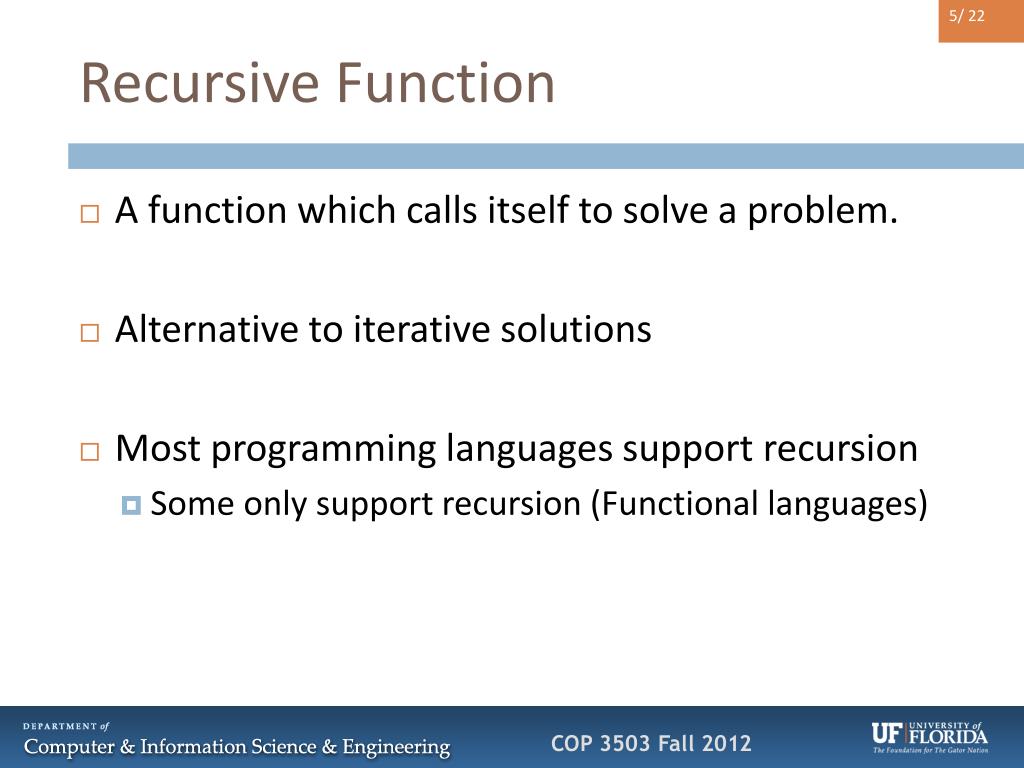 5/ 22

Recursive Function

A function which calls itself to solve a problem.

Alternative to iterative solutions

Most programming languages support recursion

Some only support recursion (Functional languages)

DEPARTMENT of
Computer & Information Science & Engineering

COP 3503 Fall 2012

UF UNIVERSITY of FLORIDA
The Foundation for The Gator Nation